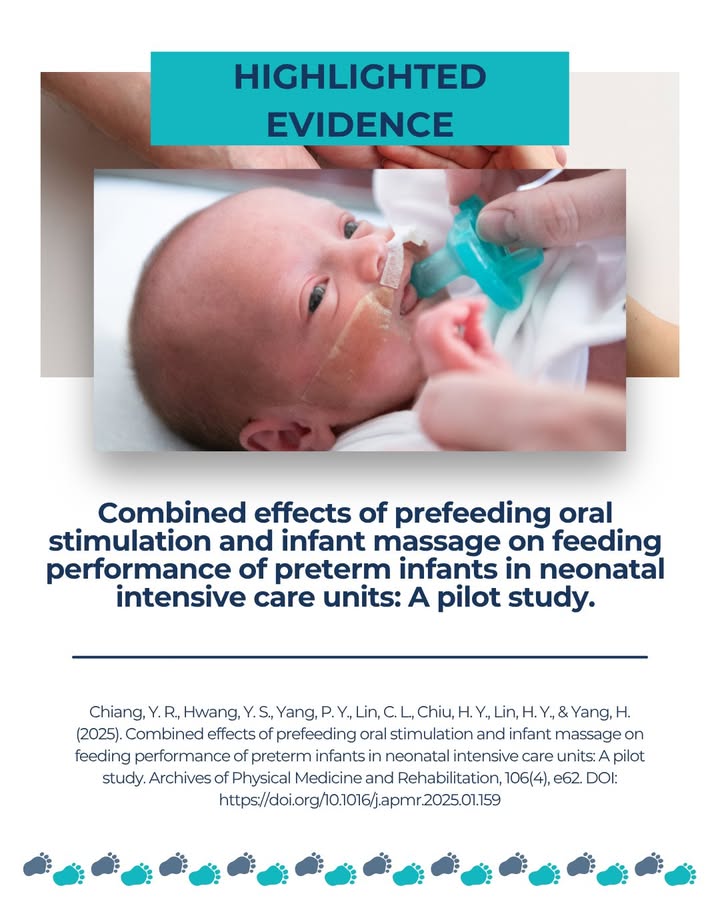 HIGHLIGHTED EVIDENCE

Combined effects of prefeeding oral stimulation and infant massage on feeding performance of preterm infants in neonatal intensive care units: A pilot study.

Chiang, Y. R., Hwang, Y. S., Yang, P. Y., Lin, C. L., Chiu, H. Y., Lin, H. Y., & Yang, H. (2025). Combined effects of prefeeding oral stimulation and infant massage on feeding performance of preterm infants in neonatal intensive care units: A pilot study. Archives of Physical Medicine and Rehabilitation, 106(4), e62. DOI: https://doi.org/10.1016/j.apmr.2025.01.159